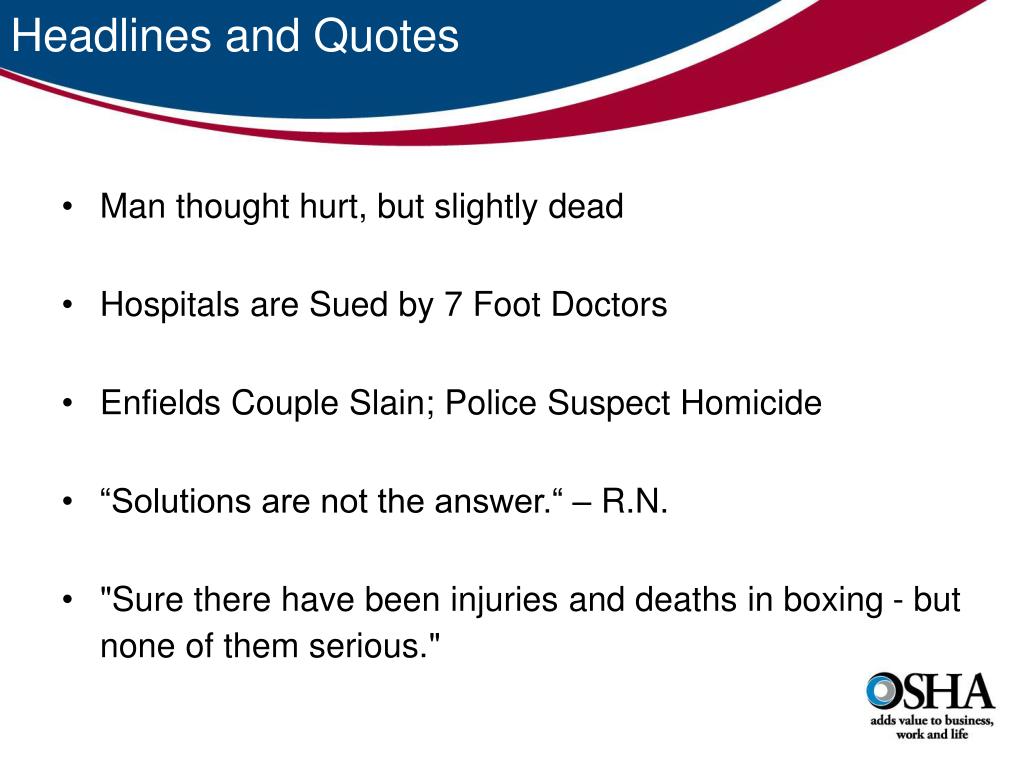 Headlines and Quotes

• Man thought hurt, but slightly dead

• Hospitals are Sued by 7 Foot Doctors

• Enfields Couple Slain; Police Suspect Homicide

• “Solutions are not the answer.“ – R.N.

• "Sure there have been injuries and deaths in boxing - but none of them serious."

OSHA
adds value to business, work and life